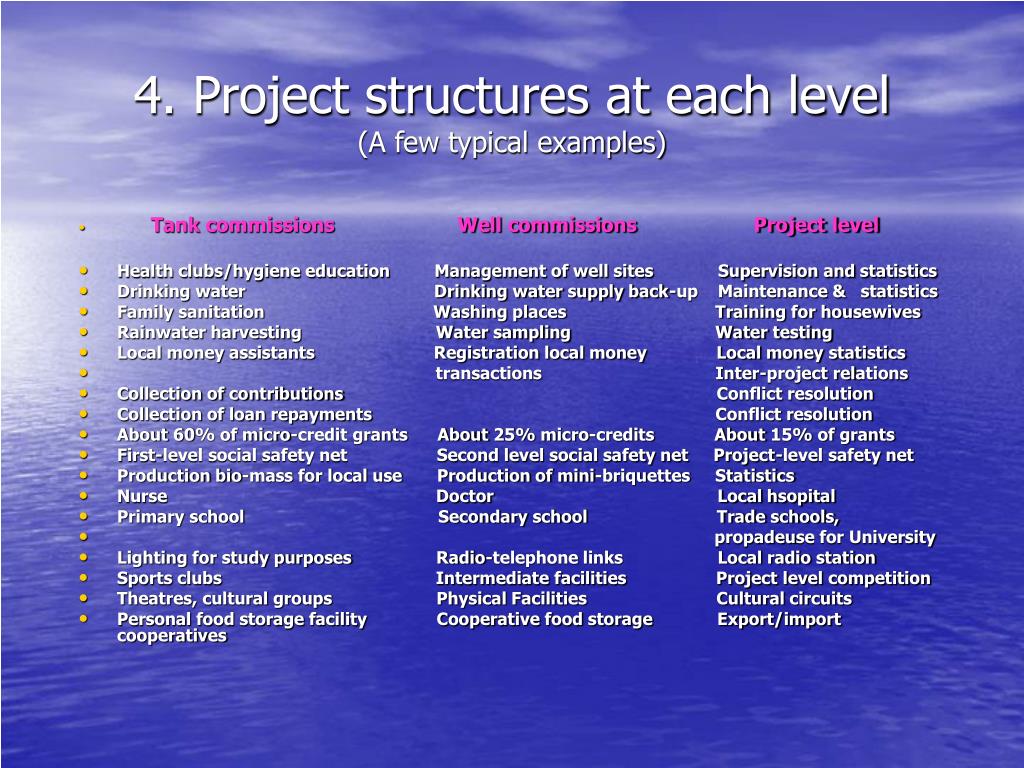 4. Project structures at each level
(A few typical examples)

| Tank commissions | Well commissions | Project level |
|---|---|---|
| Health clubs/hygiene education | Management of well sites | Supervision and statistics |
| Drinking water | Drinking water supply back-up | Maintenance & statistics |
| Family sanitation | Washing places | Training for housewives |
| Rainwater harvesting | Water sampling | Water testing |
| Local money assistants | Registration local money | Local money statistics |
| | transactions | Inter-project relations |
| Collection of contributions | | Conflict resolution |
| Collection of loan repayments | | Conflict resolution |
| About 60% of micro-credit grants | About 25% micro-credits | About 15% of grants |
| First-level social safety net | Second level social safety net | Project-level safety net |
| Production bio-mass for local use | Production of mini-briquettes | Statistics |
| Nurse | Doctor | Local hsopital |
| Primary school | Secondary school | Trade schools, |
| | | propadeuse for University |
| Lighting for study purposes | Radio-telephone links | Local radio station |
| Sports clubs | Intermediate facilities | Project level competition |
| Theatres, cultural groups | Physical Facilities | Cultural circuits |
| Personal food storage facility cooperatives | Cooperative food storage | Export/import |